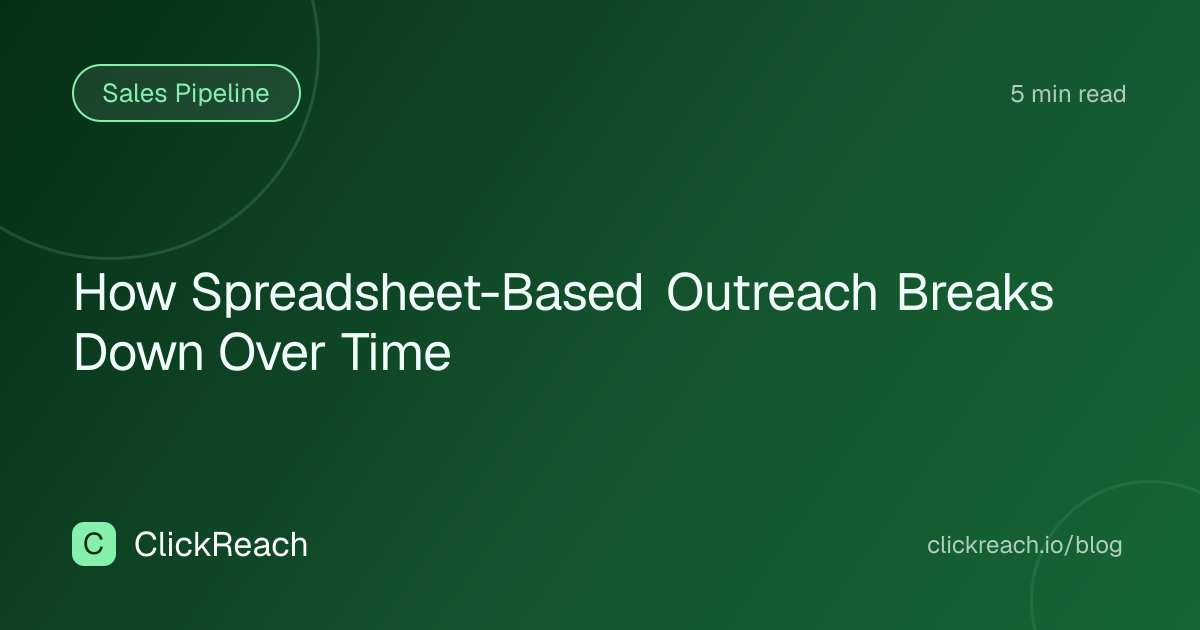 Sales Pipeline

5 min read

How Spreadsheet-Based Outreach Breaks Down Over Time

C ClickReach

clickreach.io/blog